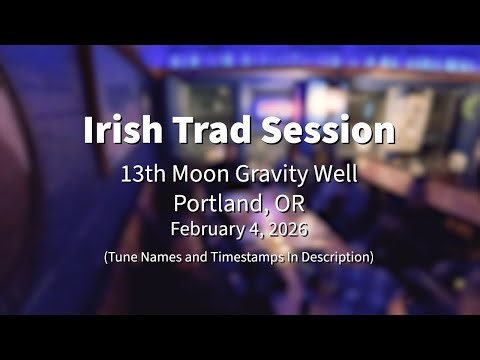 Irish Trad Session

13th Moon Gravity Well
Portland, OR
February 4, 2026

(Tune Names and Timestamps In Description)